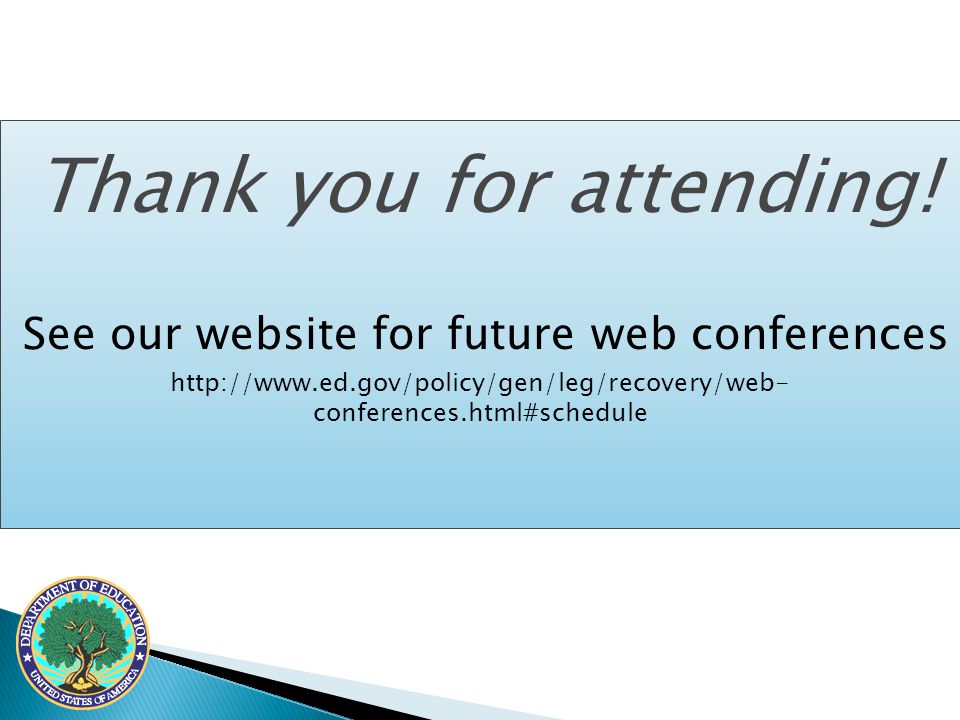 Thank you for attending!

See our website for future web conferences

http://www.ed.gov/policy/gen/leg/recovery/web-conferences.html#schedule

DEPARTMENT OF EDUCATION
UNITED STATES OF AMERICA